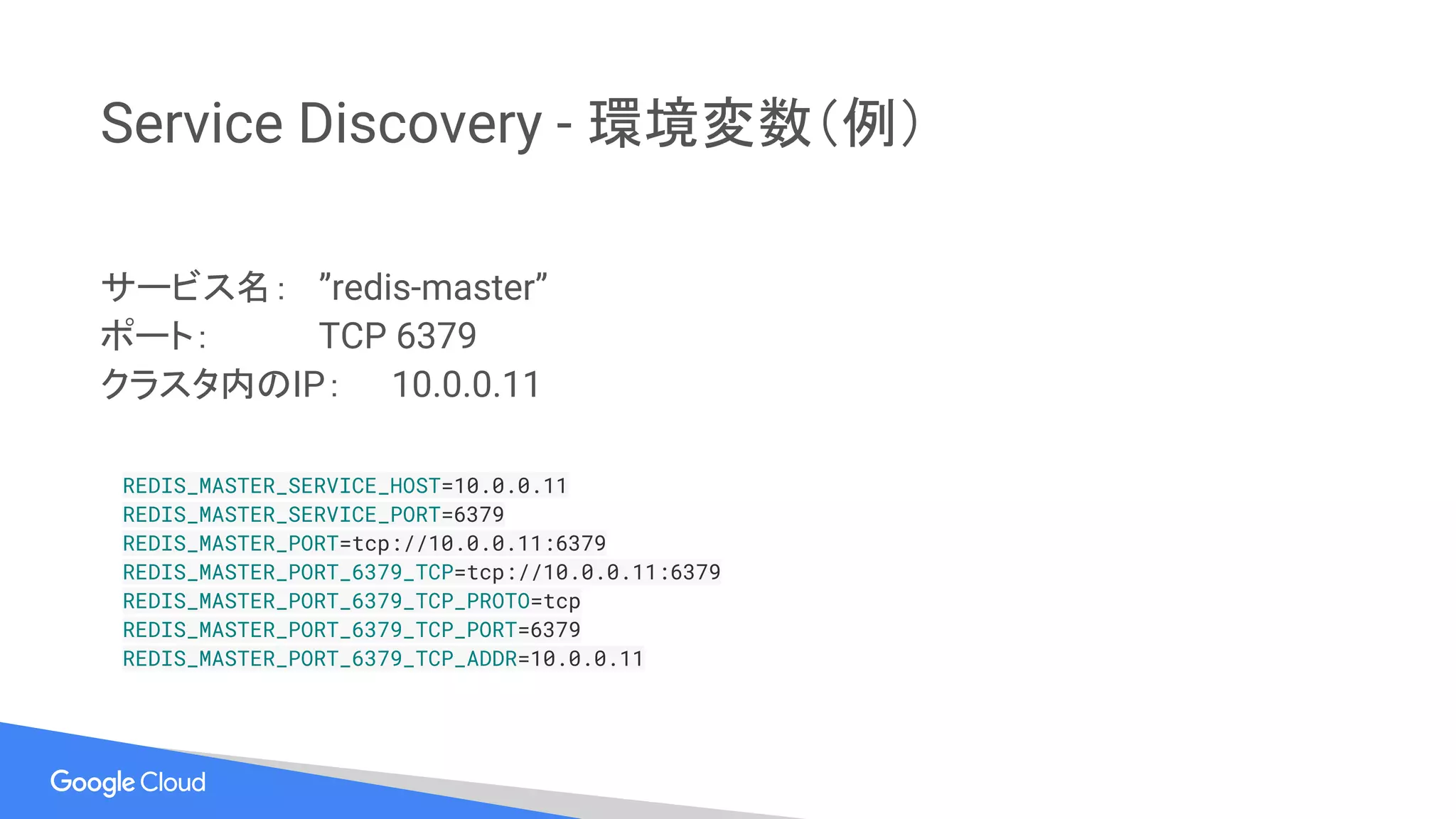 Service Discovery - 環境変数(例)

サービス名: ”redis-master”
ポート: TCP 6379
クラスタ内のIP: 10.0.0.11

REDIS_MASTER_SERVICE_HOST=10.0.0.11
REDIS_MASTER_SERVICE_PORT=6379
REDIS_MASTER_PORT=tcp://10.0.0.11:6379
REDIS_MASTER_PORT_6379_TCP=tcp://10.0.0.11:6379
REDIS_MASTER_PORT_6379_TCP_PROTO=tcp
REDIS_MASTER_PORT_6379_TCP_PORT=6379
REDIS_MASTER_PORT_6379_TCP_ADDR=10.0.0.11

Google Cloud